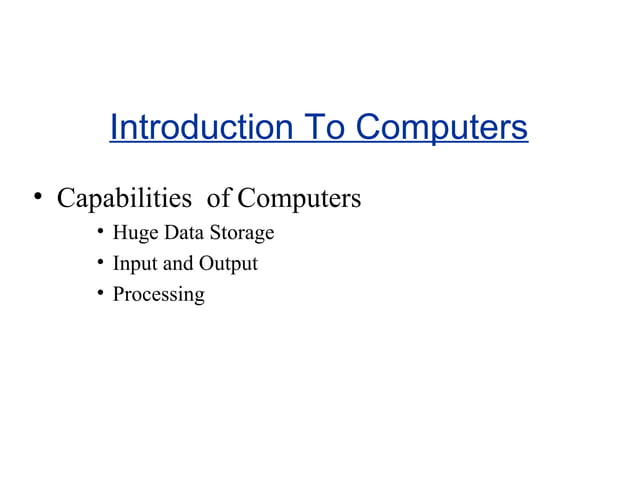 Introduction To Computers

• Capabilities of Computers
  • Huge Data Storage
  • Input and Output
  • Processing